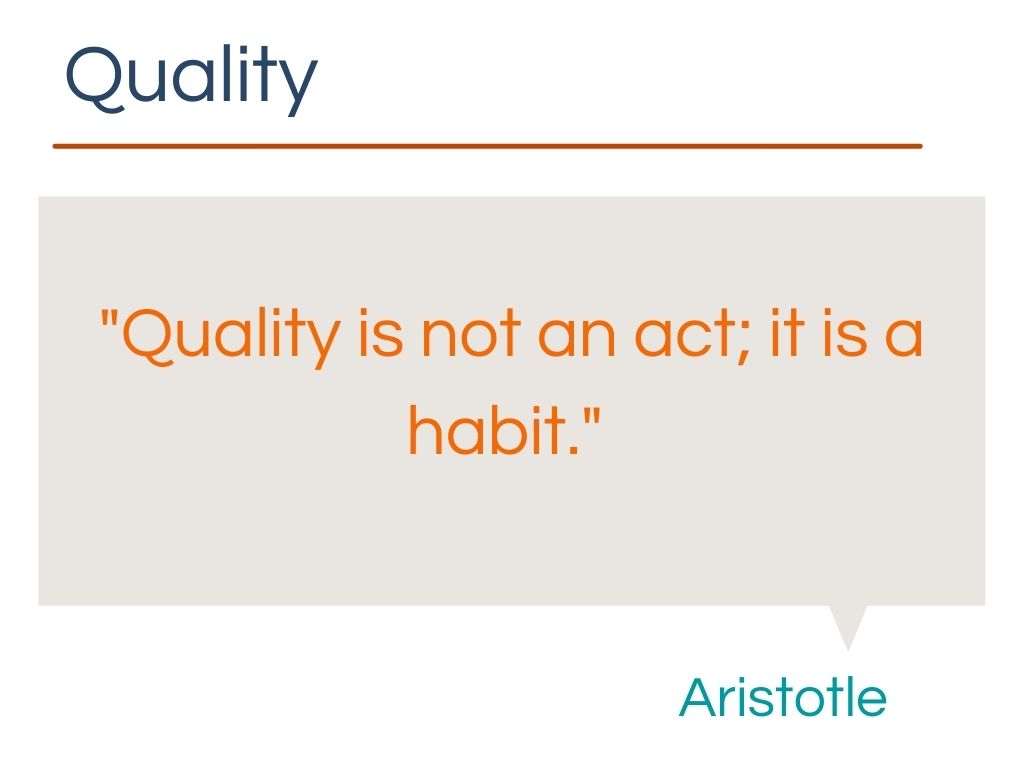 Quality

"Quality is not an act; it is a habit."

Aristotle